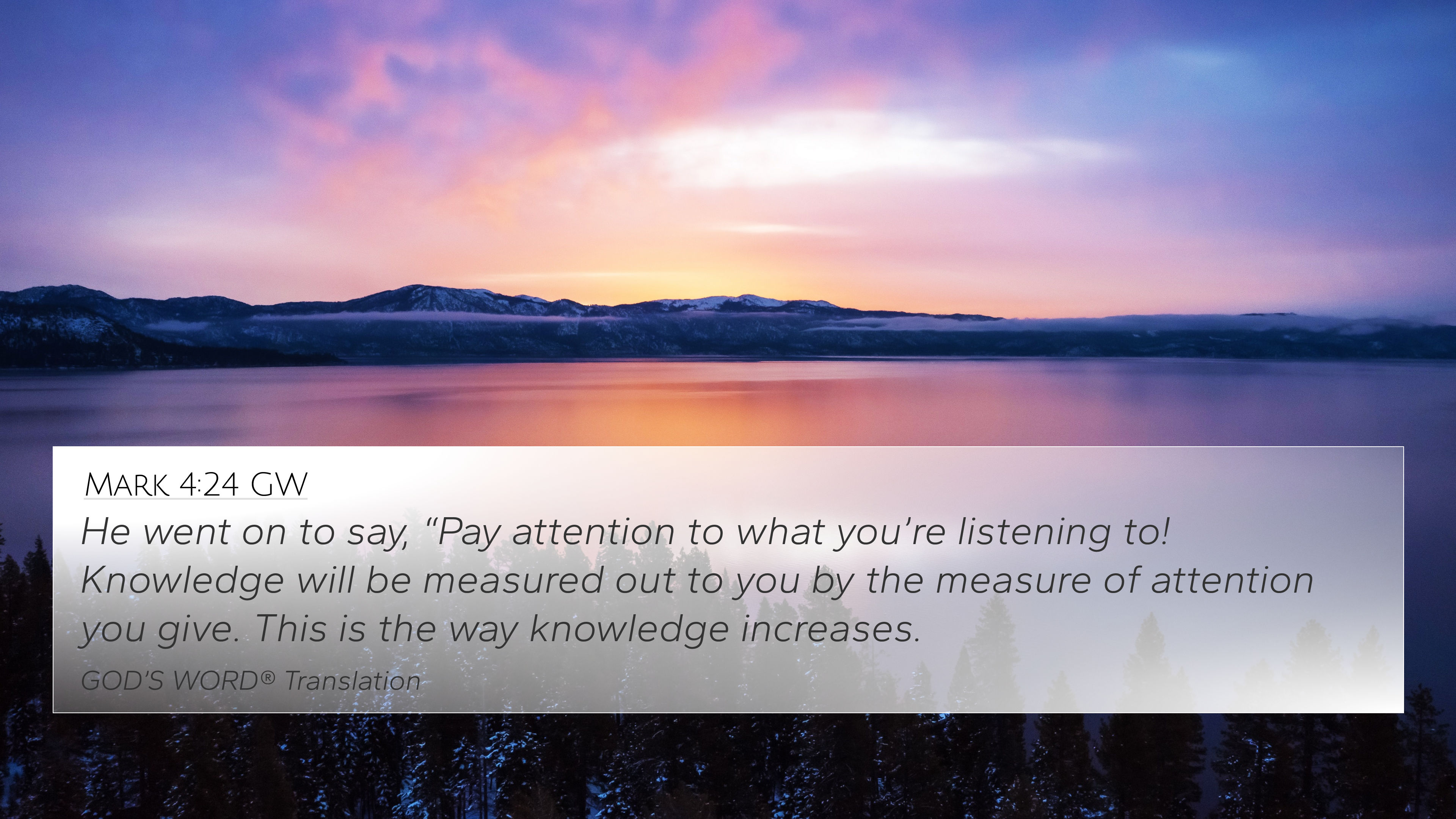 Mark 4:24 GW

He went on to say, “Pay attention to what you’re listening to! Knowledge will be measured out to you by the measure of attention you give. This is the way knowledge increases.

GOD’S WORD® Translation